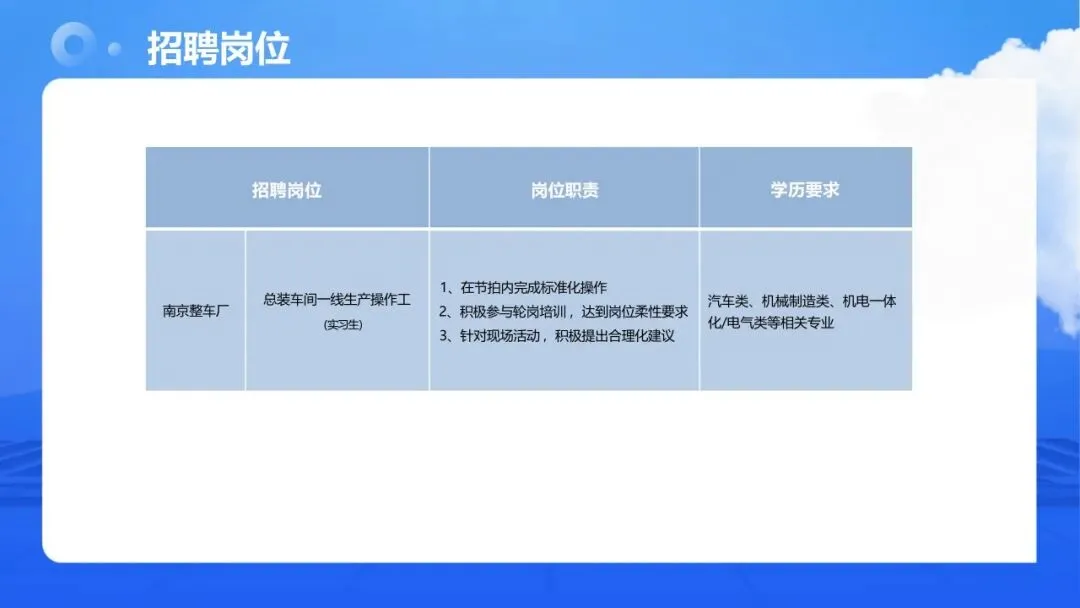 招聘岗位

| 招聘岗位 | | 岗位职责 | 学历要求 |
|---|---|---|---|
| 南京整车厂 | 总装车间一线生产操作工 (实习生) | 1、在节拍内完成标准化操作 2、积极参与轮岗培训，达到岗位柔性要求 3、针对现场活动，积极提出合理化建议 | 汽车类、机械制造类、机电一体化/电气类等相关专业 |